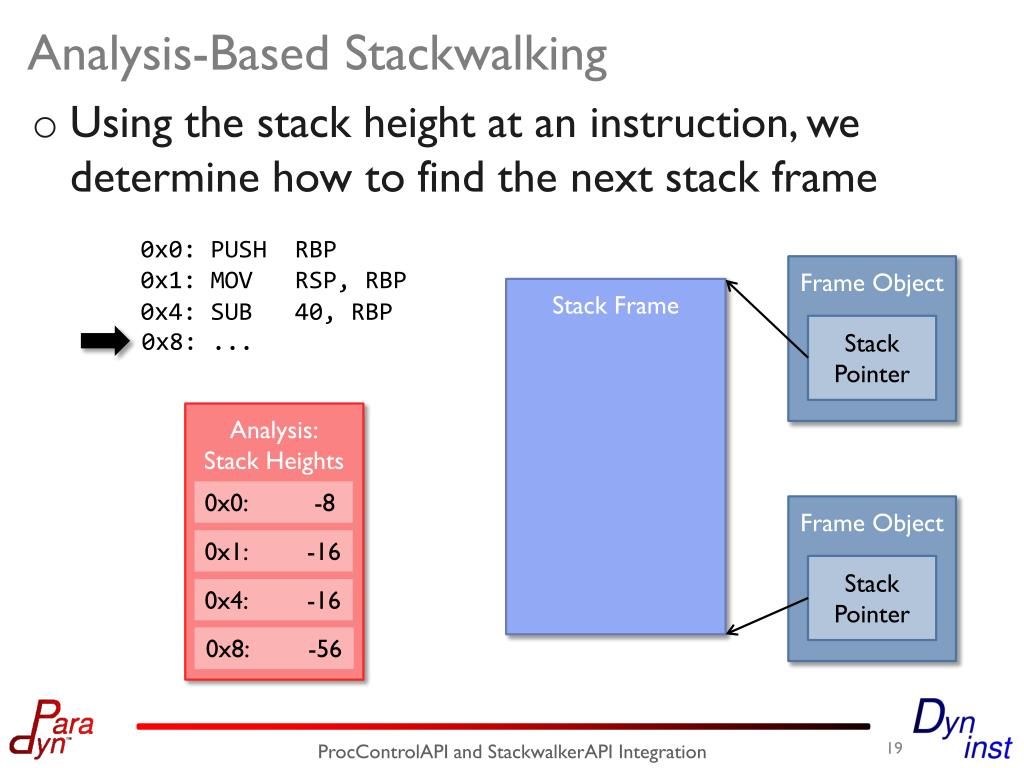 Analysis-Based Stackwalking

o Using the stack height at an instruction, we determine how to find the next stack frame

0x0: PUSH RBP
0x1: MOV RSP, RBP
0x4: SUB 40, RBP
0x8: ...

Analysis:
Stack Heights

| 0x0: | -8 |
|---|---|
| 0x1: | -16 |
| 0x4: | -16 |
| 0x8: | -56 |

Stack Frame

Frame Object

Stack Pointer

Frame Object

Stack Pointer

Para dyn

ProcControlAPI and StackwalkerAPI Integration

19

Dyn inst